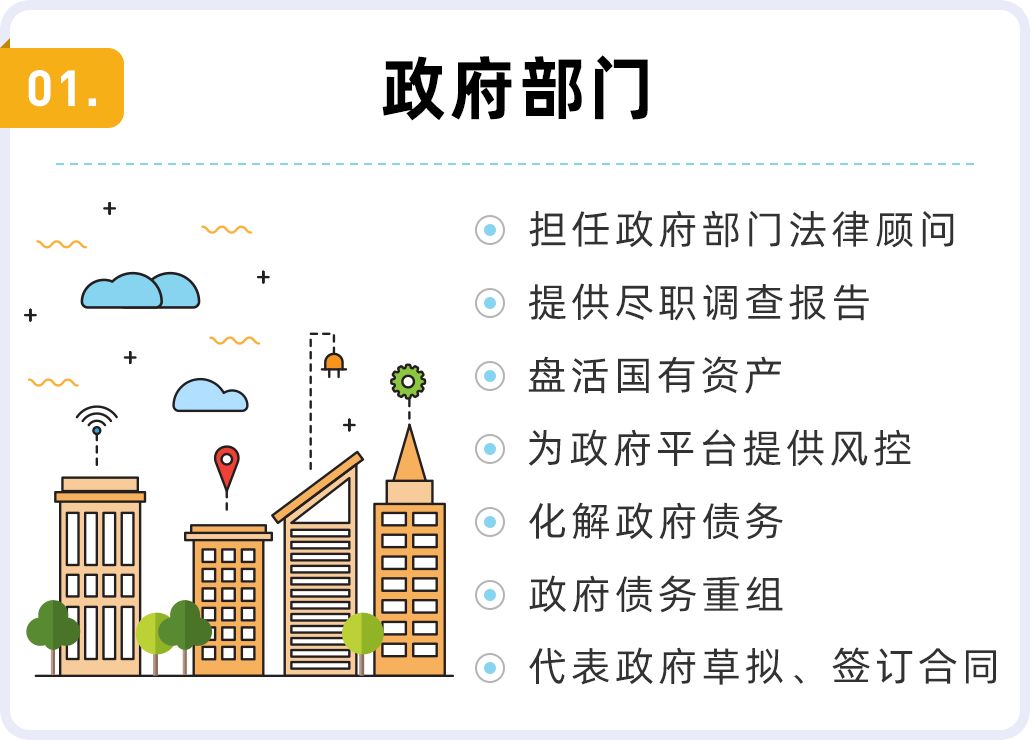 01.

政府部门

担任政府部门法律顾问

提供尽职调查报告

盘活国有资产

为政府平台提供风控

化解政府债务

政府债务重组

代表政府草拟、签订合同